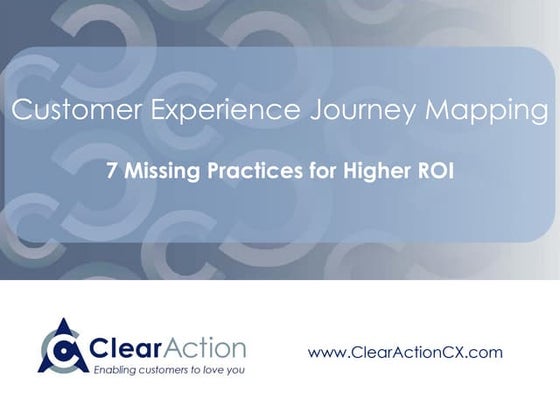 Customer Experience Journey Mapping

7 Missing Practices for Higher ROI

ClearAction
Enabling customers to love you

www.ClearActionCX.com